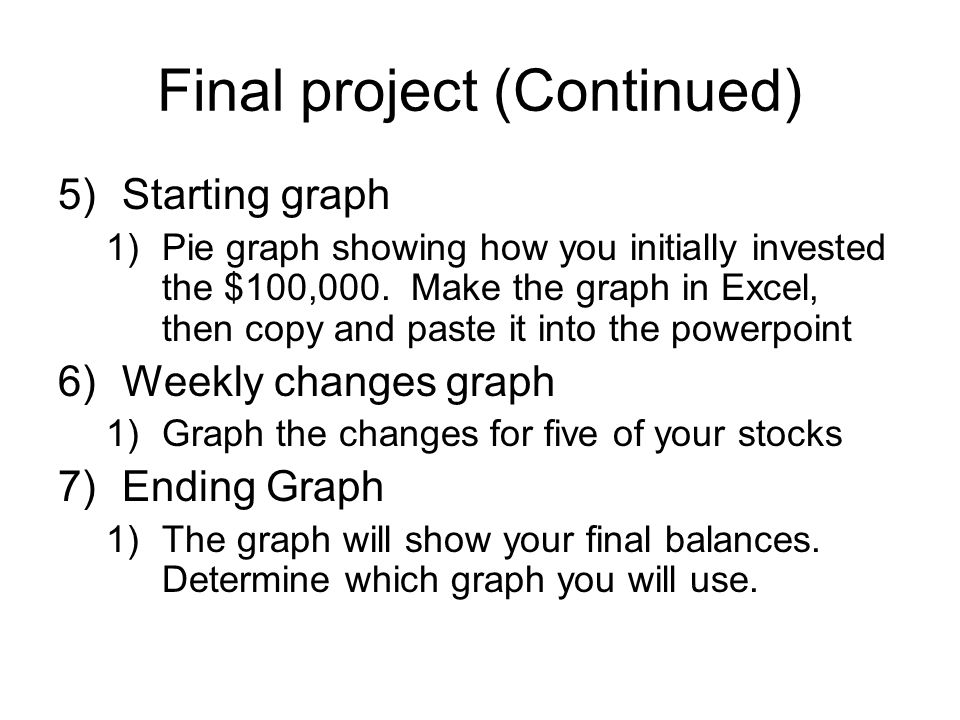 Final project (Continued)

5) Starting graph

1) Pie graph showing how you initially invested the \$100,000. Make the graph in Excel, then copy and paste it into the powerpoint

6) Weekly changes graph

1) Graph the changes for five of your stocks

7) Ending Graph

1) The graph will show your final balances. Determine which graph you will use.